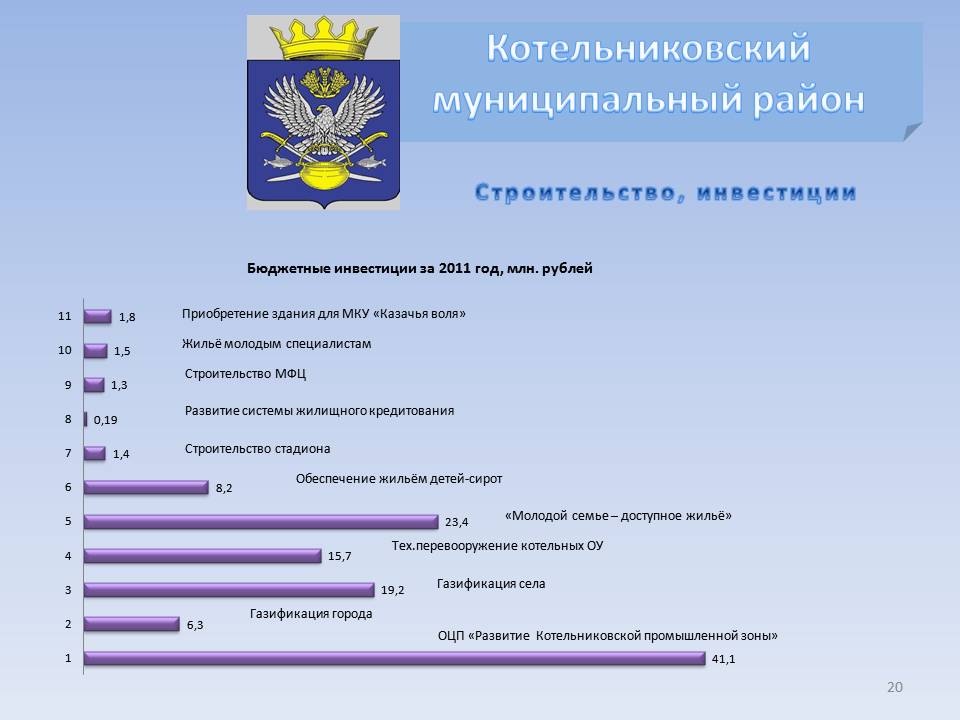 Котельниковский муниципальный район

Строительство, инвестиции

Бюджетные инвестиции за 2011 год, млн. рублей

11 1,8 Приобретение здания для МКУ «Казачья воля»
10 1,5 Жильё молодым специалистам
9 1,3 Строительство МФЦ
8 0,19 Развитие системы жилищного кредитования
7 1,4 Строительство стадиона
6 8,2 Обеспечение жильём детей-сирот
5 23,4 «Молодой семье – доступное жильё»
4 15,7 Тех.перевооружение котельных ОУ
3 19,2 Газификация села
2 6,3 Газификация города
1 41,1 ОЦП «Развитие Котельниковской промышленной зоны»

20